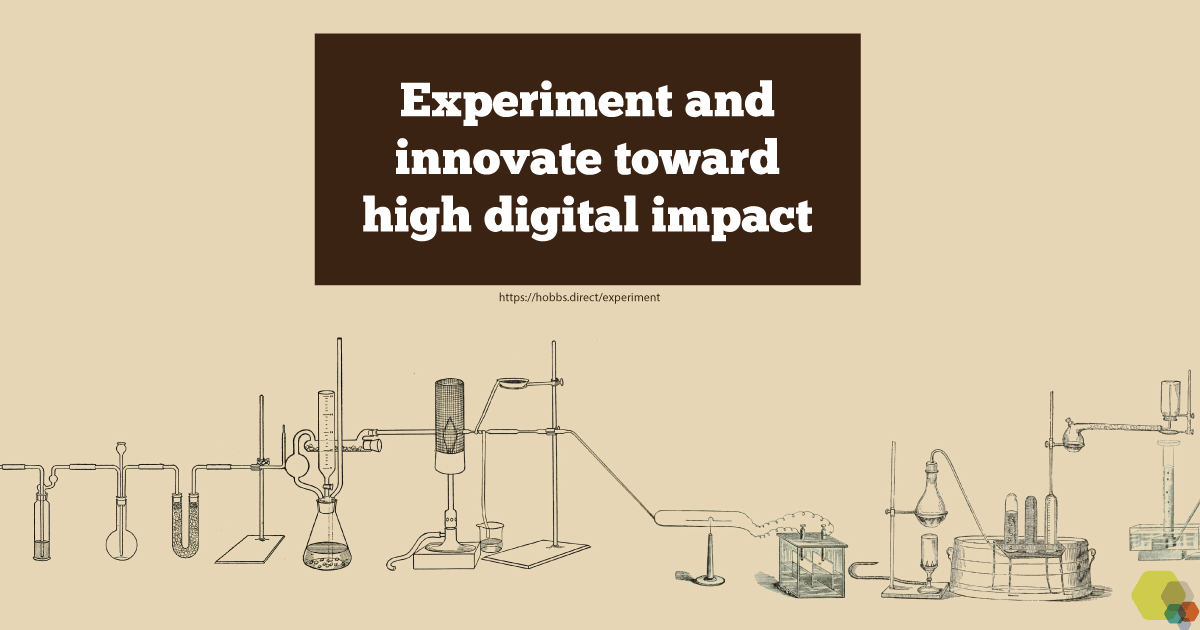 Experiment and innovate toward high digital impact

https://hobbs.direct/experiment